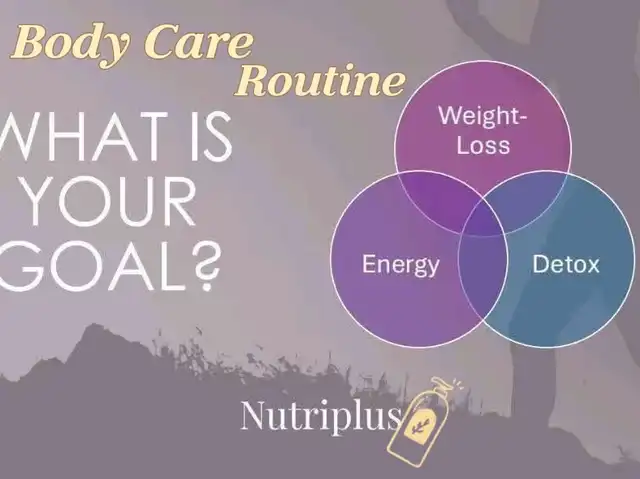 Body Care Routine

WHAT IS YOUR GOAL?

Weight-Loss

Energy

Detox

Nutriplus